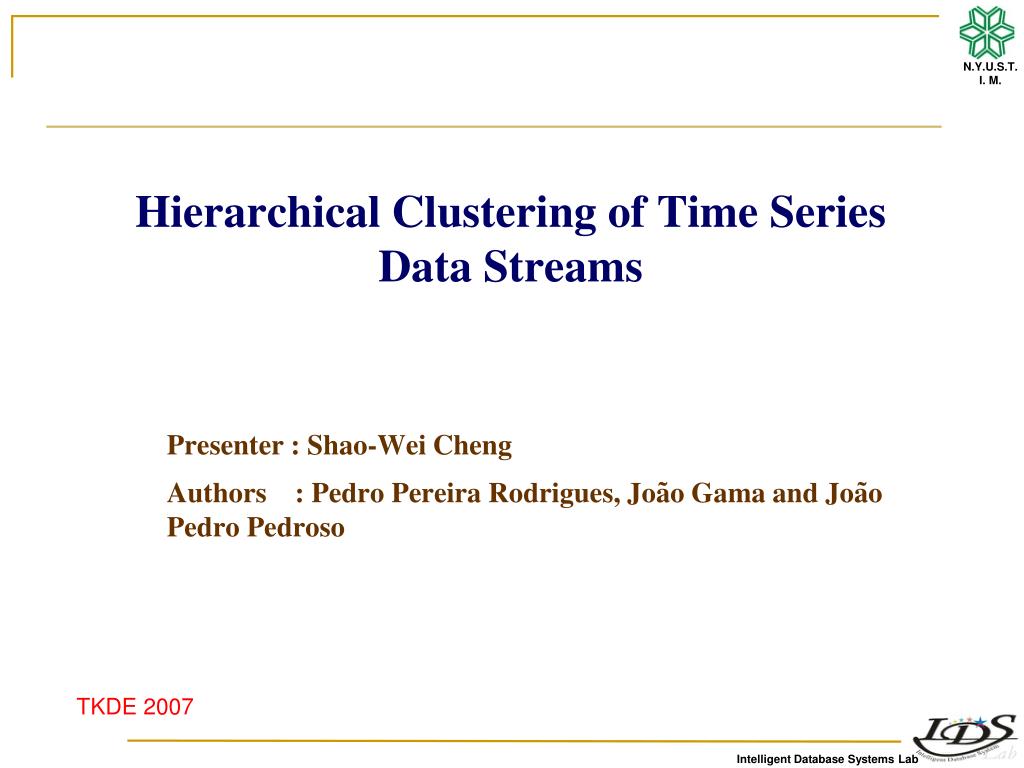 N.Y.U.S.T.
I. M.

Hierarchical Clustering of Time Series Data Streams

Presenter : Shao-Wei Cheng

Authors : Pedro Pereira Rodrigues, João Gama and João Pedro Pedroso

TKDE 2007

IDS Lab

Intelligent Database Systems Lab